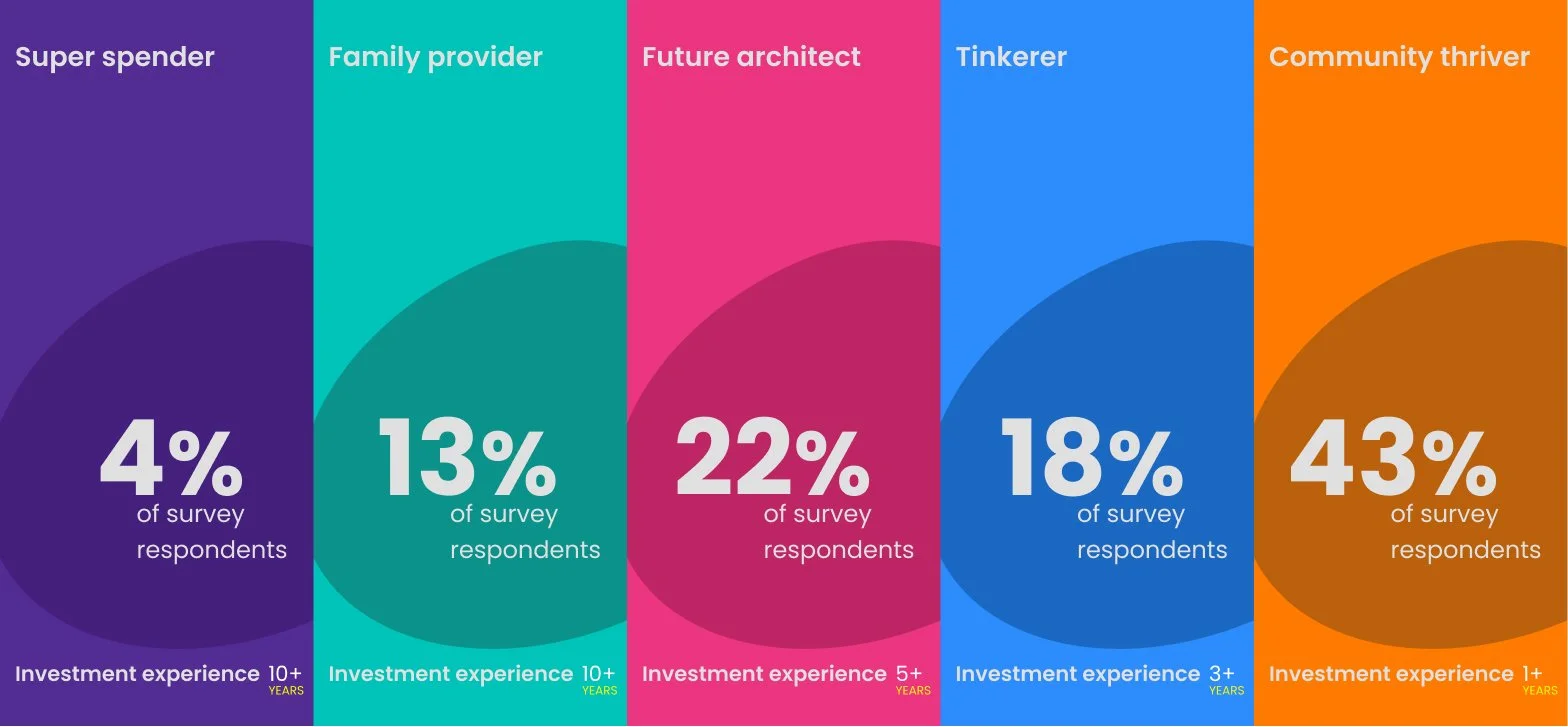 Super spender

4%
of survey respondents

Investment experience 10+ YEARS

Family provider

13%
of survey respondents

Investment experience 10+ YEARS

Future architect

22%
of survey respondents

Investment experience 5+ YEARS

Tinkerer

18%
of survey respondents

Investment experience 3+ YEARS

Community thriver

43%
of survey respondents

Investment experience 1+ YEARS